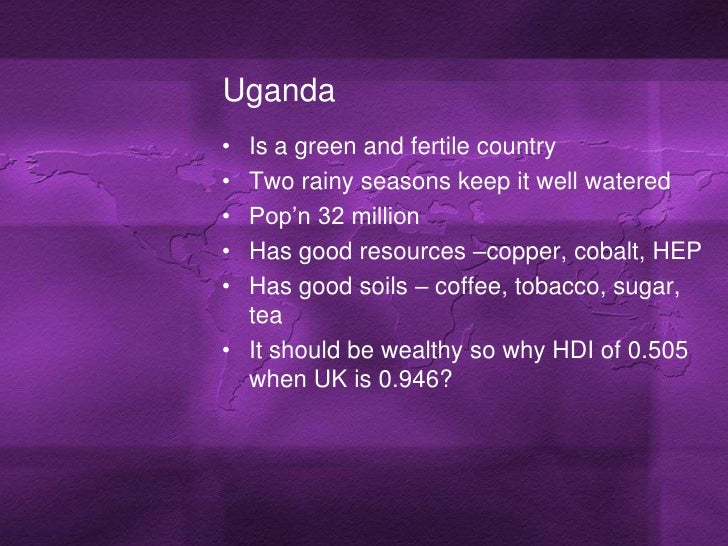 Uganda

• Is a green and fertile country
• Two rainy seasons keep it well watered
• Pop’n 32 million
• Has good resources –copper, cobalt, HEP
• Has good soils – coffee, tobacco, sugar, tea
• It should be wealthy so why HDI of 0.505 when UK is 0.946?